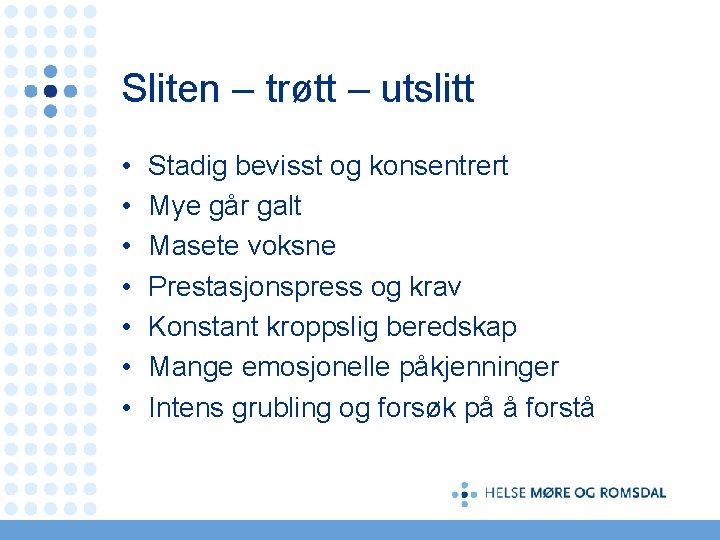 Sliten – trøtt – utslitt

• Stadig bevisst og konsentrert
• Mye går galt
• Masete voksne
• Prestasjonspress og krav
• Konstant kroppslig beredskap
• Mange emosjonelle påkjenninger
• Intens grubling og forsøk på å forstå

HELSE MØRE OG ROMSDAL